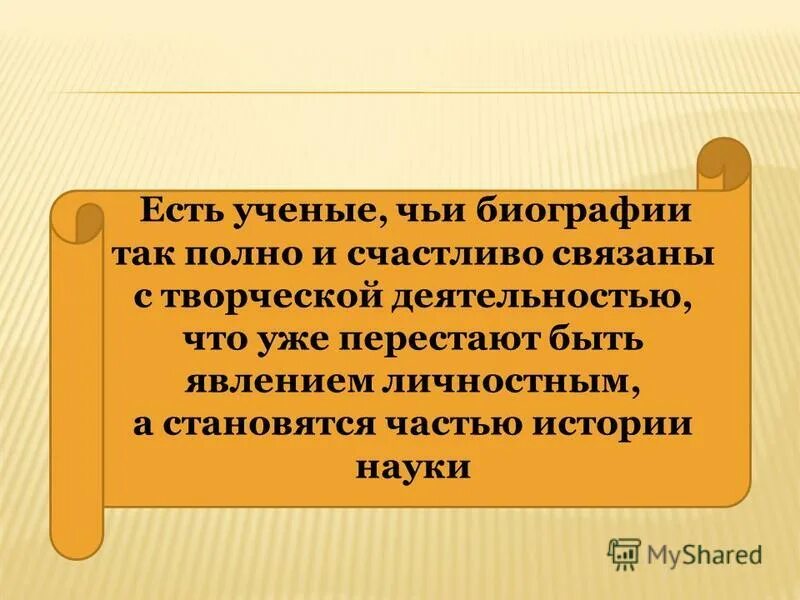 Есть ученые, чьи биографии так полно и счастливо связаны с творческой деятельностью, что уже перестают быть явлением личностным, а становятся частью истории науки

MyShared